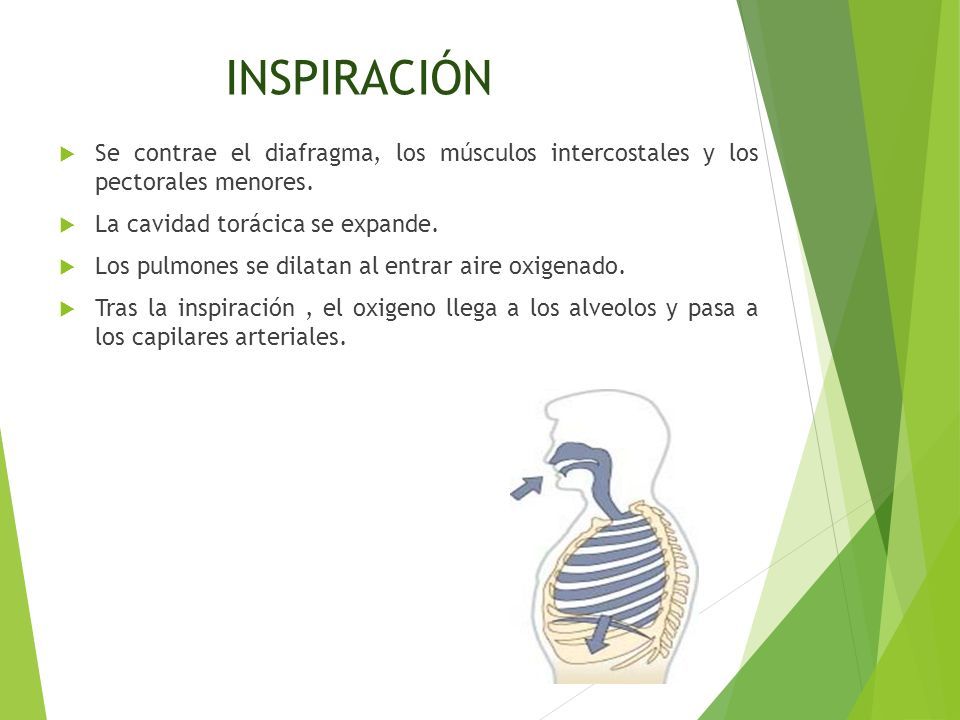 INSPIRACIÓN

Se contrae el diafragma, los músculos intercostales y los pectorales menores.

La cavidad torácica se expande.

Los pulmones se dilatan al entrar aire oxigenado.

Tras la inspiración , el oxigeno llega a los alveolos y pasa a los capilares arteriales.